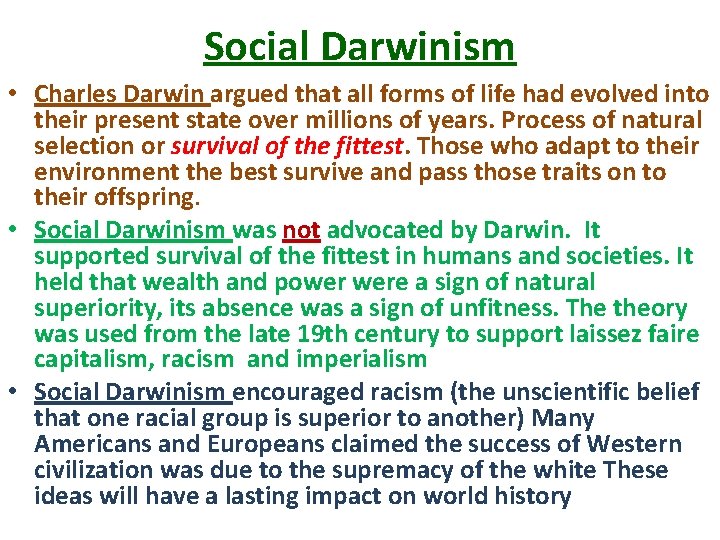 Social Darwinism

• Charles Darwin argued that all forms of life had evolved into their present state over millions of years. Process of natural selection or survival of the fittest. Those who adapt to their environment the best survive and pass those traits on to their offspring.

• Social Darwinism was not advocated by Darwin. It supported survival of the fittest in humans and societies. It held that wealth and power were a sign of natural superiority, its absence was a sign of unfitness. The theory was used from the late 19th century to support laissez faire capitalism, racism and imperialism

• Social Darwinism encouraged racism (the unscientific belief that one racial group is superior to another) Many Americans and Europeans claimed the success of Western civilization was due to the supremacy of the white These ideas will have a lasting impact on world history